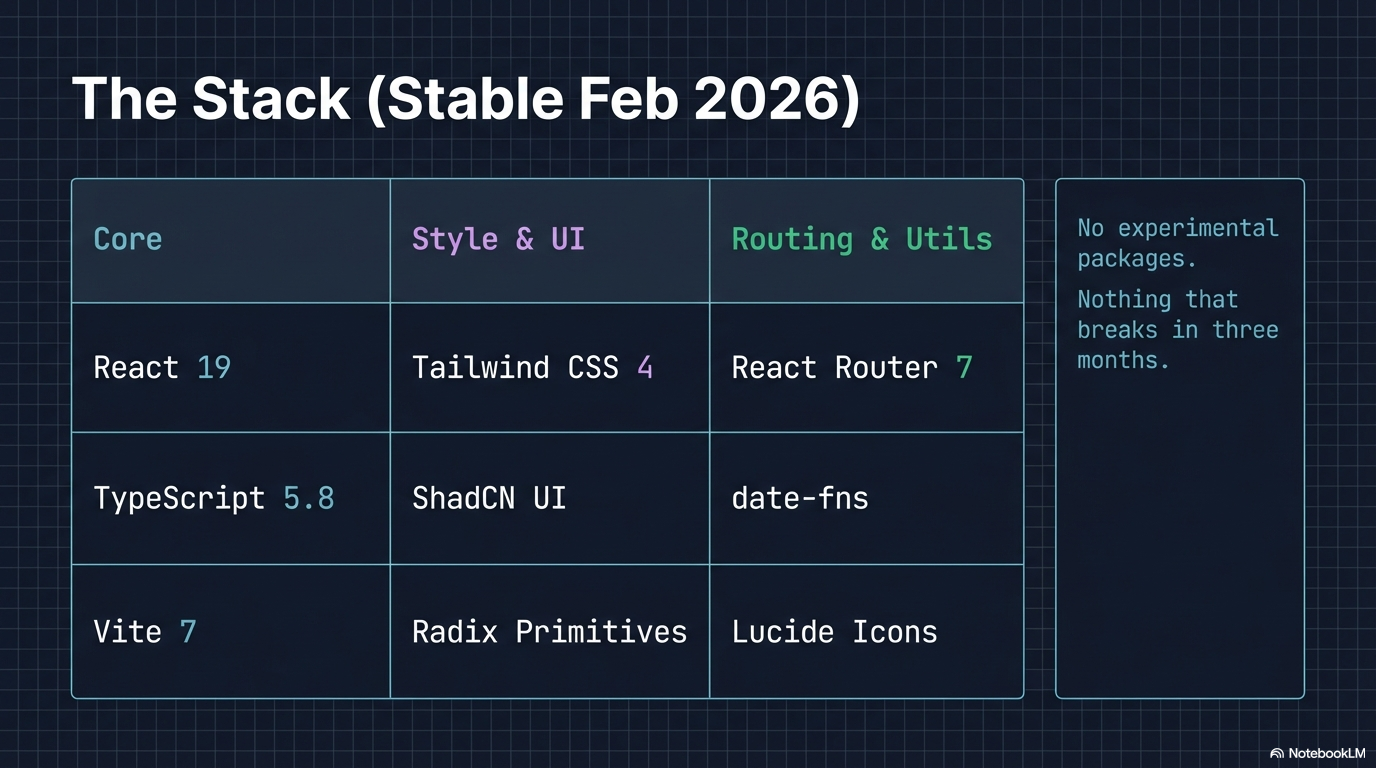 The Stack (Stable Feb 2026)

| Core | Style & UI | Routing & Utils |
|---|---|---|
| React 19 | Tailwind CSS 4 | React Router 7 |
| TypeScript 5.8 | ShadCN UI | date-fns |
| Vite 7 | Radix Primitives | Lucide Icons |

No experimental packages.

Nothing that breaks in three months.

NotebookLM